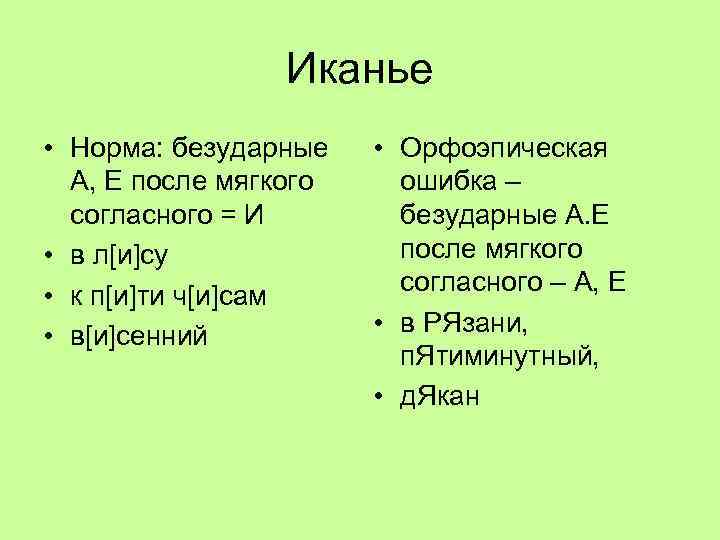 Иканье

• Норма: безударные А, Е после мягкого согласного = И
• в л[и]су
• к п[и]ти ч[и]сам
• в[и]сенний

• Орфоэпическая ошибка – безударные А.Е после мягкого согласного – А, Е
• в РЯзани, пЯтиминутный,
• дЯкан